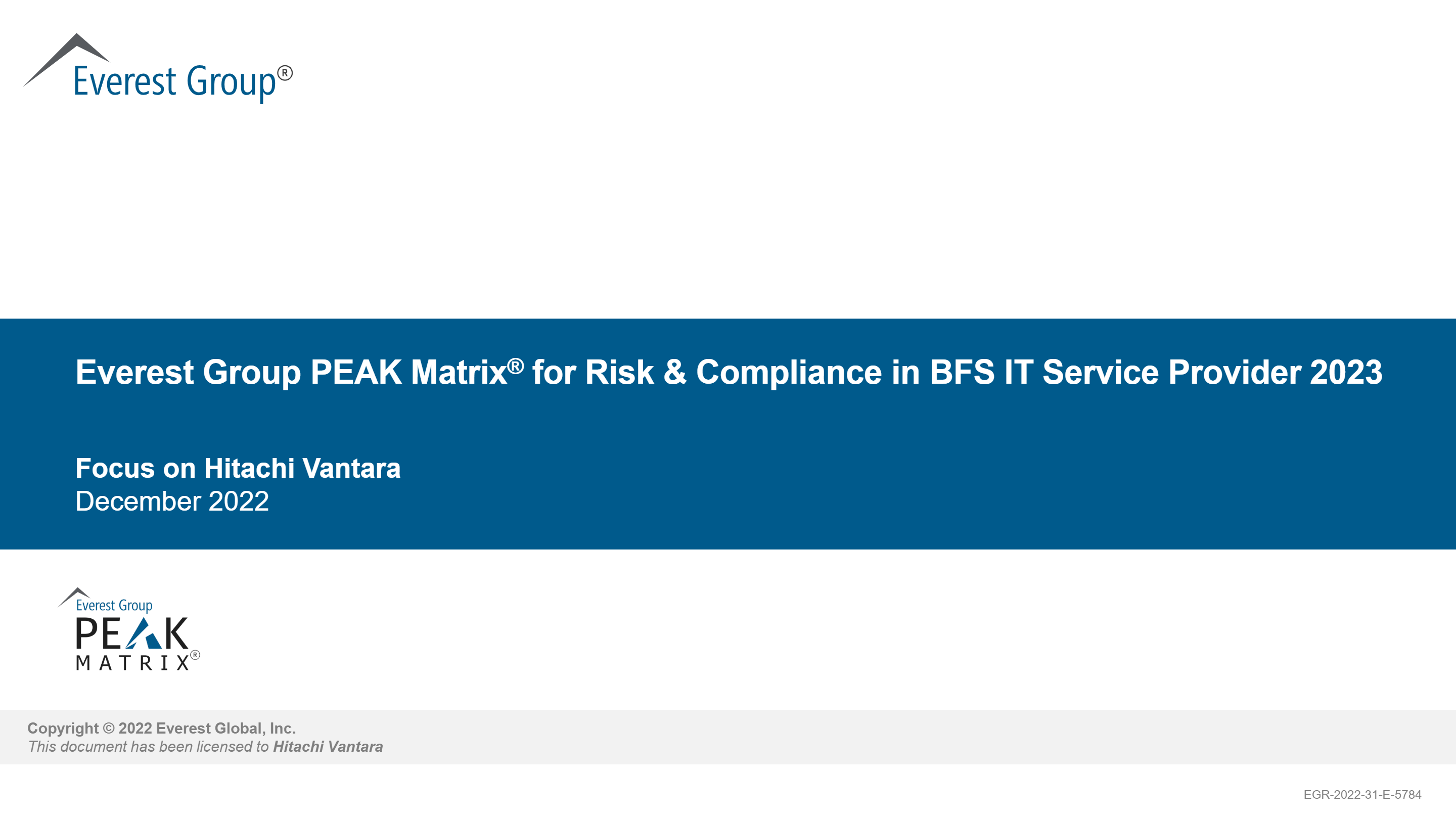 Everest Group®

Everest Group PEAK Matrix® for Risk & Compliance in BFS IT Service Provider 2023

Focus on Hitachi Vantara
December 2022

Everest Group
PEAK
MATRIX®

Copyright © 2022 Everest Global, Inc.
This document has been licensed to Hitachi Vantara

EGR-2022-31-E-5784